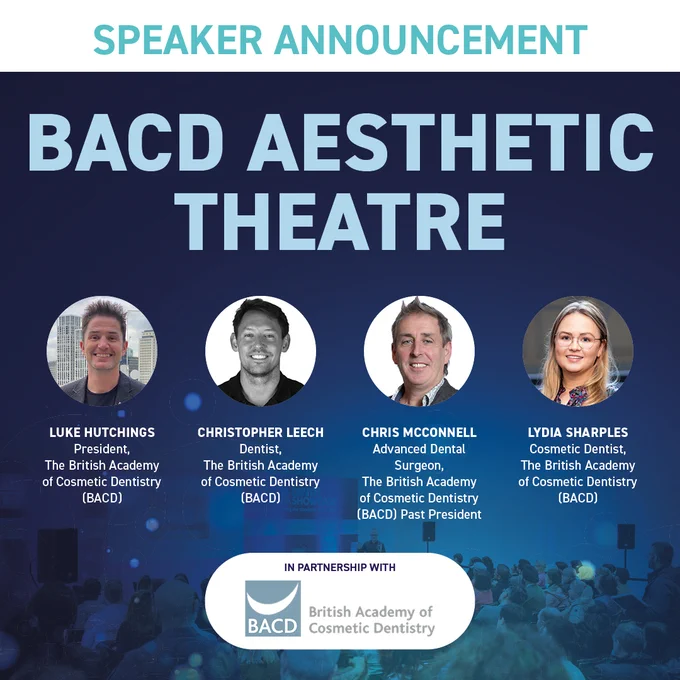 SPEAKER ANNOUNCEMENT

BACD AESTHETIC THEATRE

LUKE HUTCHINGS
President, The British Academy of Cosmetic Dentistry (BACD)

CHRISTOPHER LEECH
Dentist, The British Academy of Cosmetic Dentistry (BACD)

CHRIS MCCONNELL
Advanced Dental Surgeon, The British Academy of Cosmetic Dentistry (BACD) Past President

LYDIA SHARPLES
Cosmetic Dentist, The British Academy of Cosmetic Dentistry (BACD)

IN PARTNERSHIP WITH

BACD British Academy of Cosmetic Dentistry